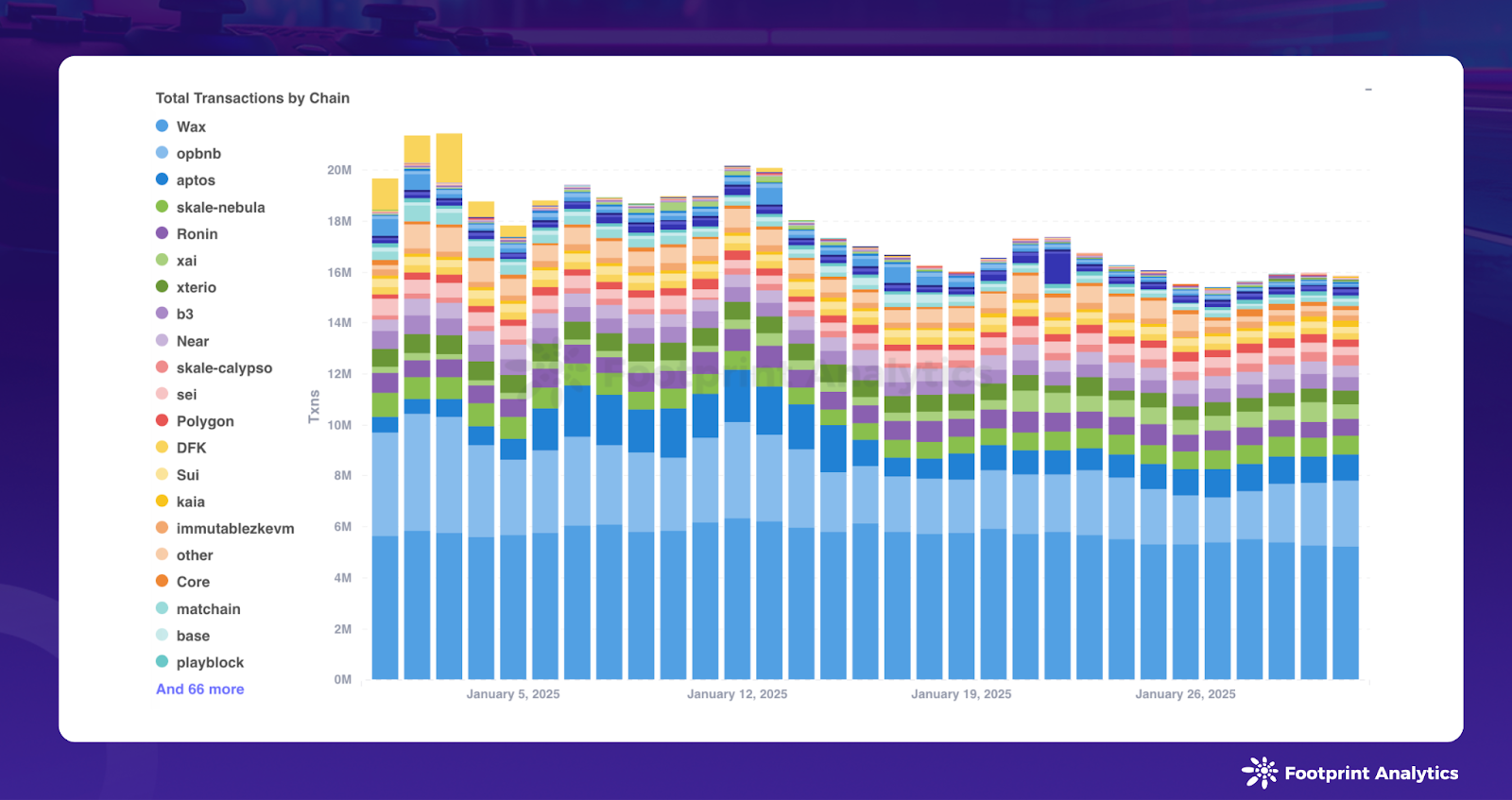 Total Transactions by Chain

Wax
opbnb
aptos
skale-nebula
Ronin
xai
xterio
b3
Near
skale-calypso
sei
Polygon
DFK
Sui
kaia
immutablezkevm
other
Core
matchain
base
playblock
And 66 more

Txns

20M
18M
16M
14M
12M
10M
8M
6M
4M
2M
0M

January 5, 2025
January 12, 2025
January 19, 2025
January 26, 2025

Footprint Analytics

Footprint Analytics